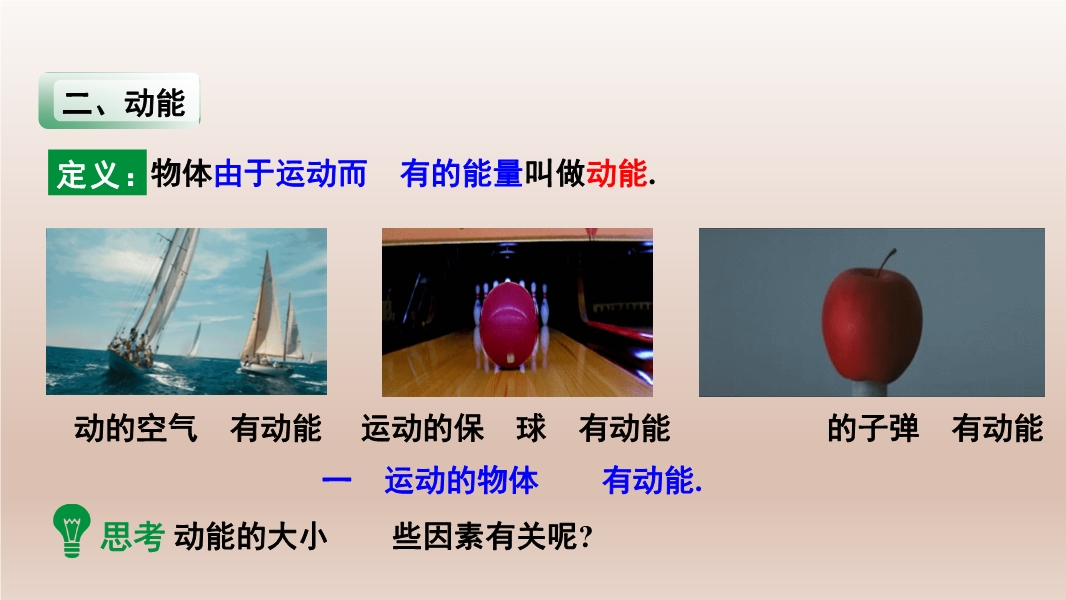 二、动能

定义：物体由于运动而 有的能量叫做动能.

动的空气 有动能 运动的保 球 有动能 的子弹 有动能

一 运动的物体 有动能.

思考 动能的大小 些因素有关呢?